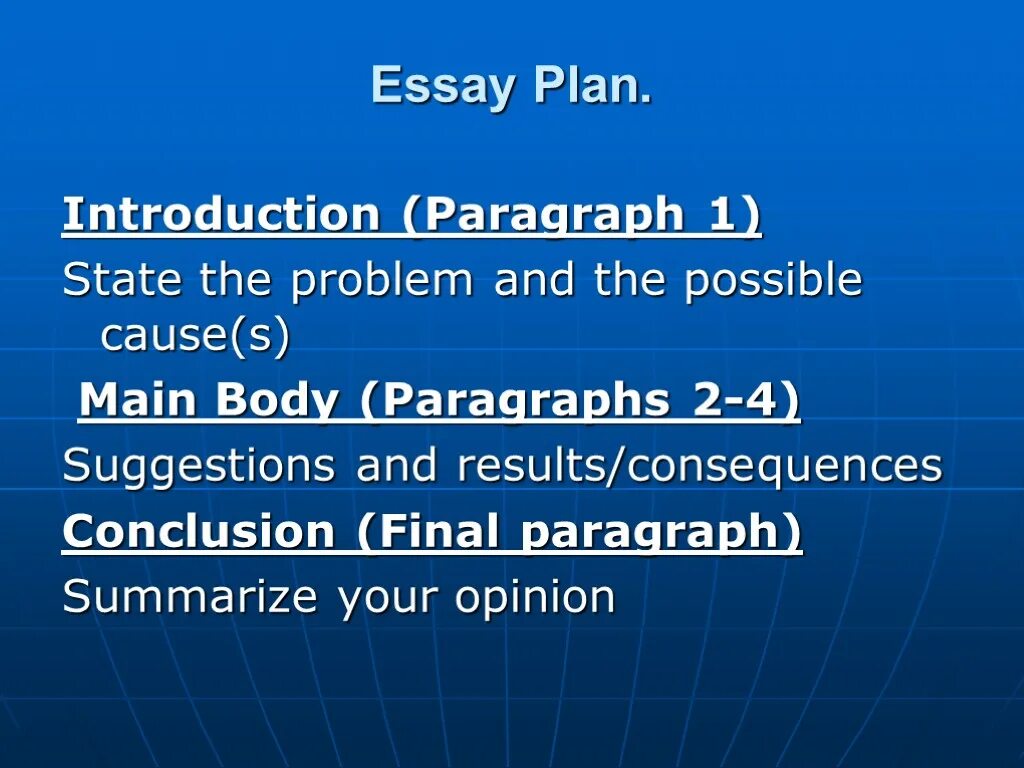 Essay Plan.

Introduction (Paragraph 1)
State the problem and the possible cause(s)

Main Body (Paragraphs 2-4)
Suggestions and results/consequences

Conclusion (Final paragraph)
Summarize your opinion